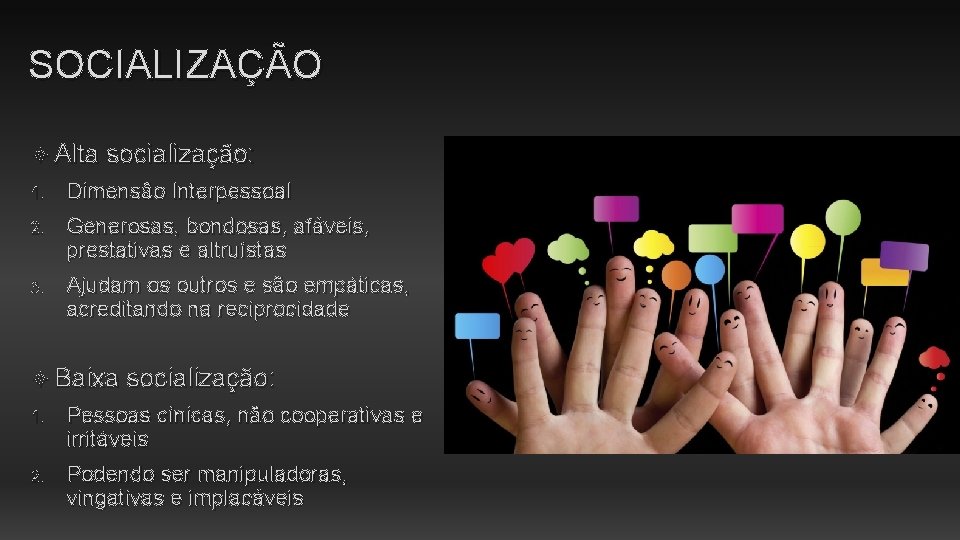 SOCIALIZAÇÃO

Alta socialização:

1. Dimensão Interpessoal
2. Generosas, bondosas, afáveis, prestativas e altruístas
3. Ajudam os outros e são empáticas, acreditando na reciprocidade

Baixa socialização:

1. Pessoas cínicas, não cooperativas e irritáveis
2. Podendo ser manipuladoras, vingativas e implacáveis